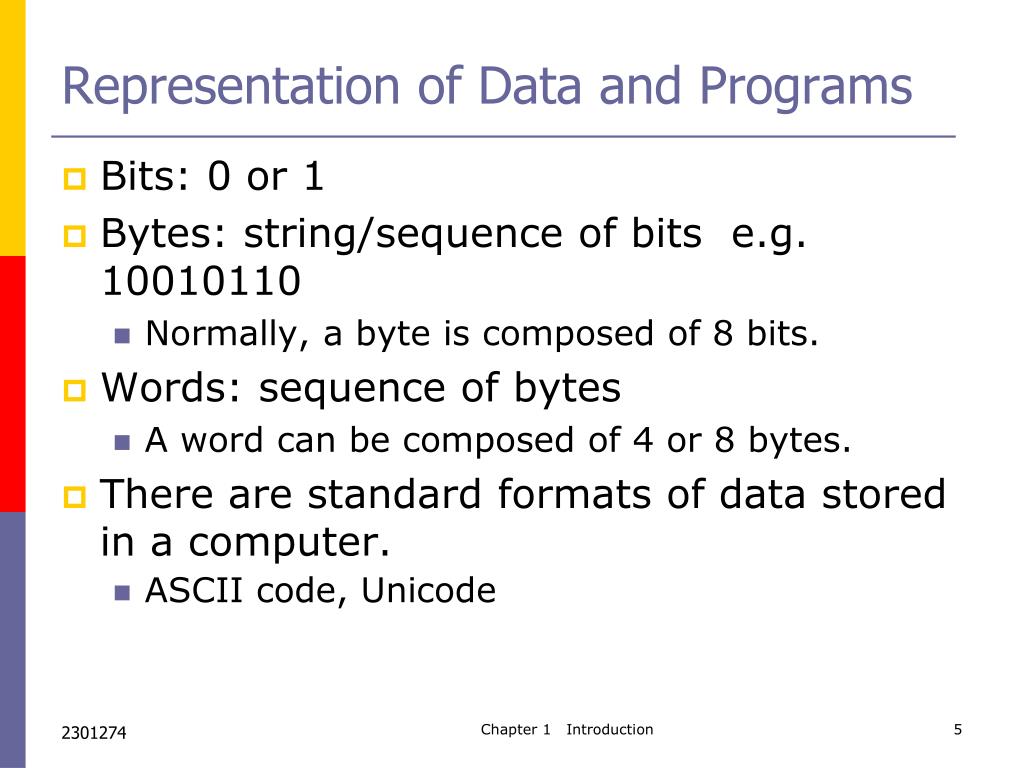 Representation of Data and Programs

Bits: 0 or 1

Bytes: string/sequence of bits e.g. 10010110

Normally, a byte is composed of 8 bits.

Words: sequence of bytes

A word can be composed of 4 or 8 bytes.

There are standard formats of data stored in a computer.

ASCII code, Unicode

2301274

Chapter 1 Introduction

5